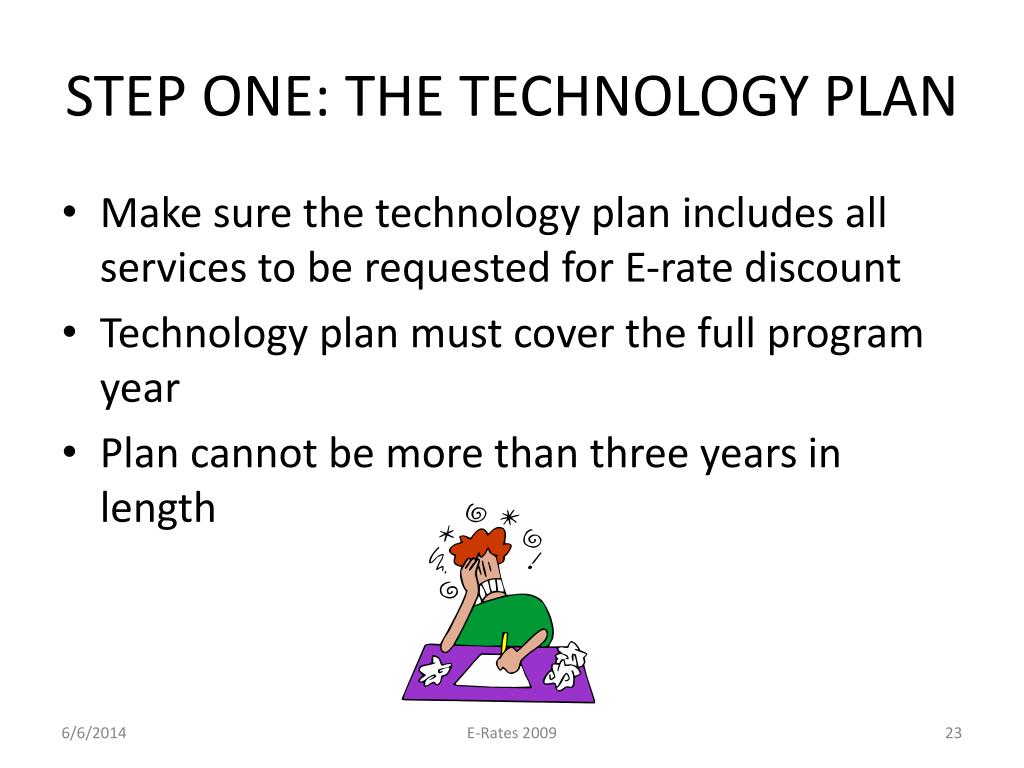 STEP ONE: THE TECHNOLOGY PLAN

• Make sure the technology plan includes all services to be requested for E-rate discount
• Technology plan must cover the full program year
• Plan cannot be more than three years in length

6/6/2014
E-Rates 2009
23